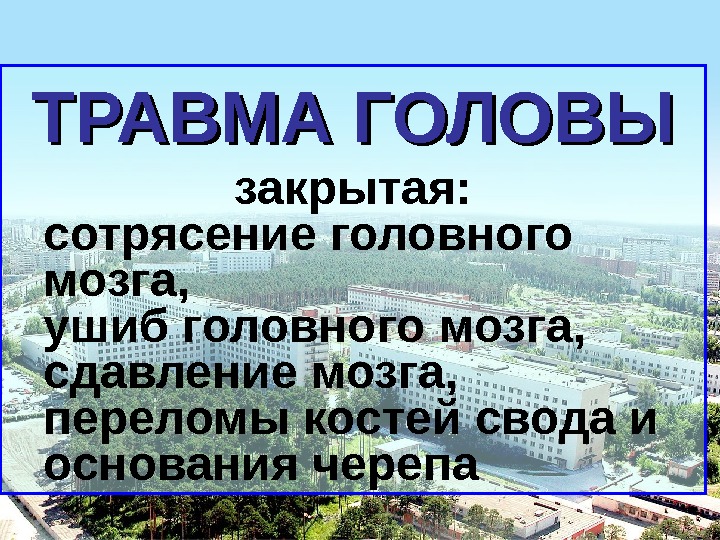 ТРАВМА ГОЛОВЫ

закрытая:

сотрясение головного мозга,
ушиб головного мозга,
сдавление мозга,
переломы костей свода и основания черепа